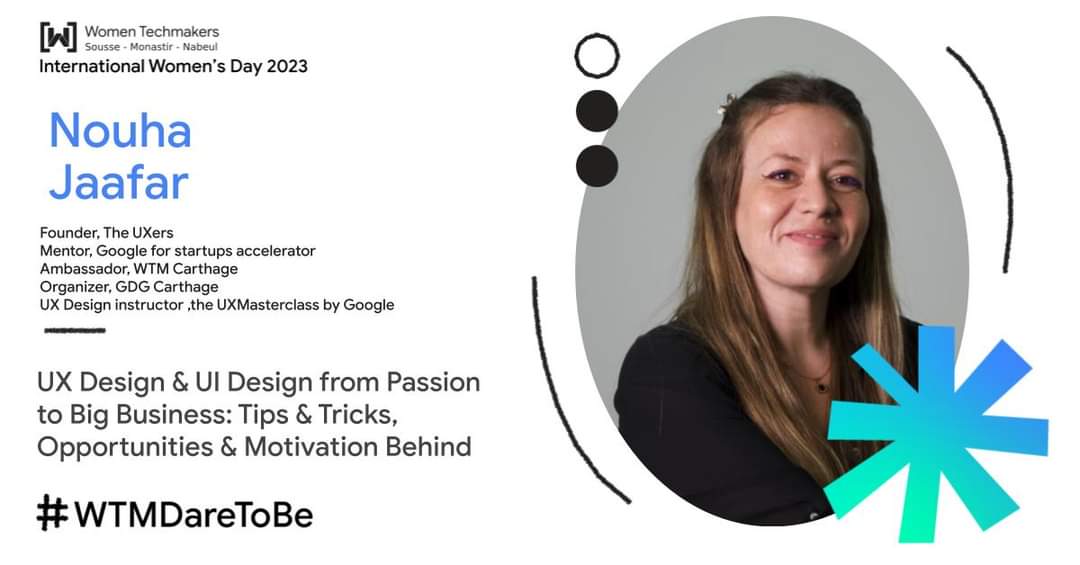 [W] Women Techmakers
Sousse - Monastir - Nabeul
International Women's Day 2023

Nouha Jaafar

Founder, The UXers
Mentor, Google for startups accelerator
Ambassador, WTM Carthage
Organizer, GDG Carthage
UX Design instructor ,the UXMasterclass by Google

UX Design & UI Design from Passion to Big Business: Tips & Tricks, Opportunities & Motivation Behind

#WTMDareToBe